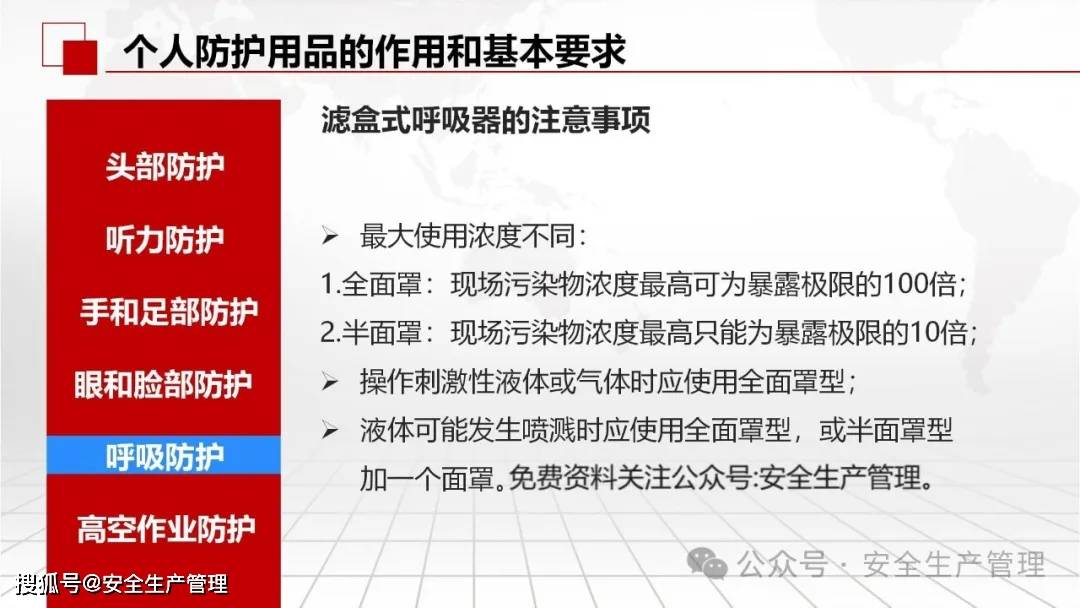 个人防护用品的作用和基本要求

头部防护
听力防护
手和足部防护
眼和脸部防护
呼吸防护
高空作业防护

滤盒式呼吸器的注意事项

➢ 最大使用浓度不同：
1.全面罩：现场污染物浓度最高可为暴露极限的100倍；
2.半面罩：现场污染物浓度最高只能为暴露极限的10倍；
➢ 操作刺激性液体或气体时应使用全面罩型；
➢ 液体可能发生喷溅时应使用全面罩型，或半面罩型加一个面罩。免费资料关注公众号:安全生产管理。

公众号 · 安全生产管理

搜狐号@安全生产管理